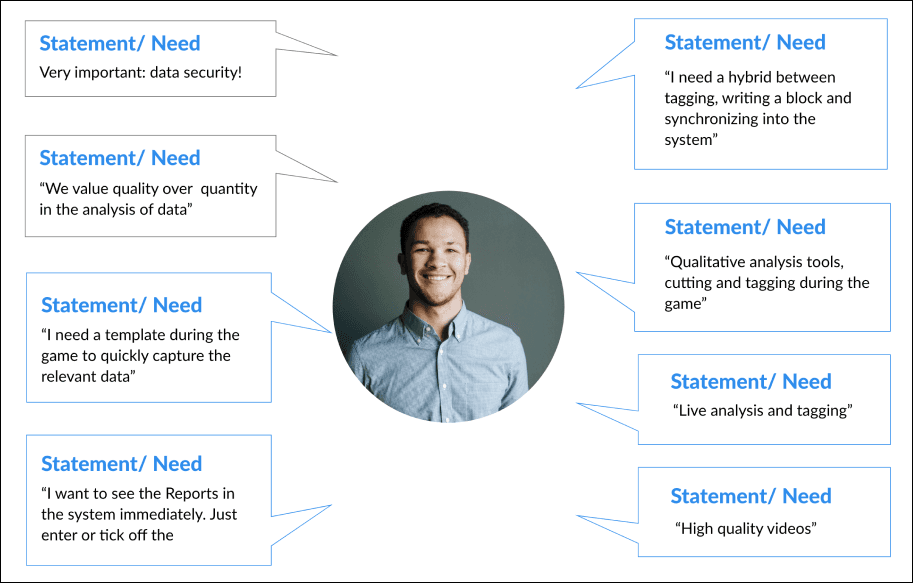 Statement/ Need
Very important: data security!

Statement/ Need
“We value quality over quantity in the analysis of data”

Statement/ Need
“I need a template during the game to quickly capture the relevant data”

Statement/ Need
“I want to see the Reports in the system immediately. Just enter or tick off the

Statement/ Need
“I need a hybrid between tagging, writing a block and synchronizing into the system”

Statement/ Need
“Qualitative analysis tools, cutting and tagging during the game”

Statement/ Need
“Live analysis and tagging”

Statement/ Need
“High quality videos”